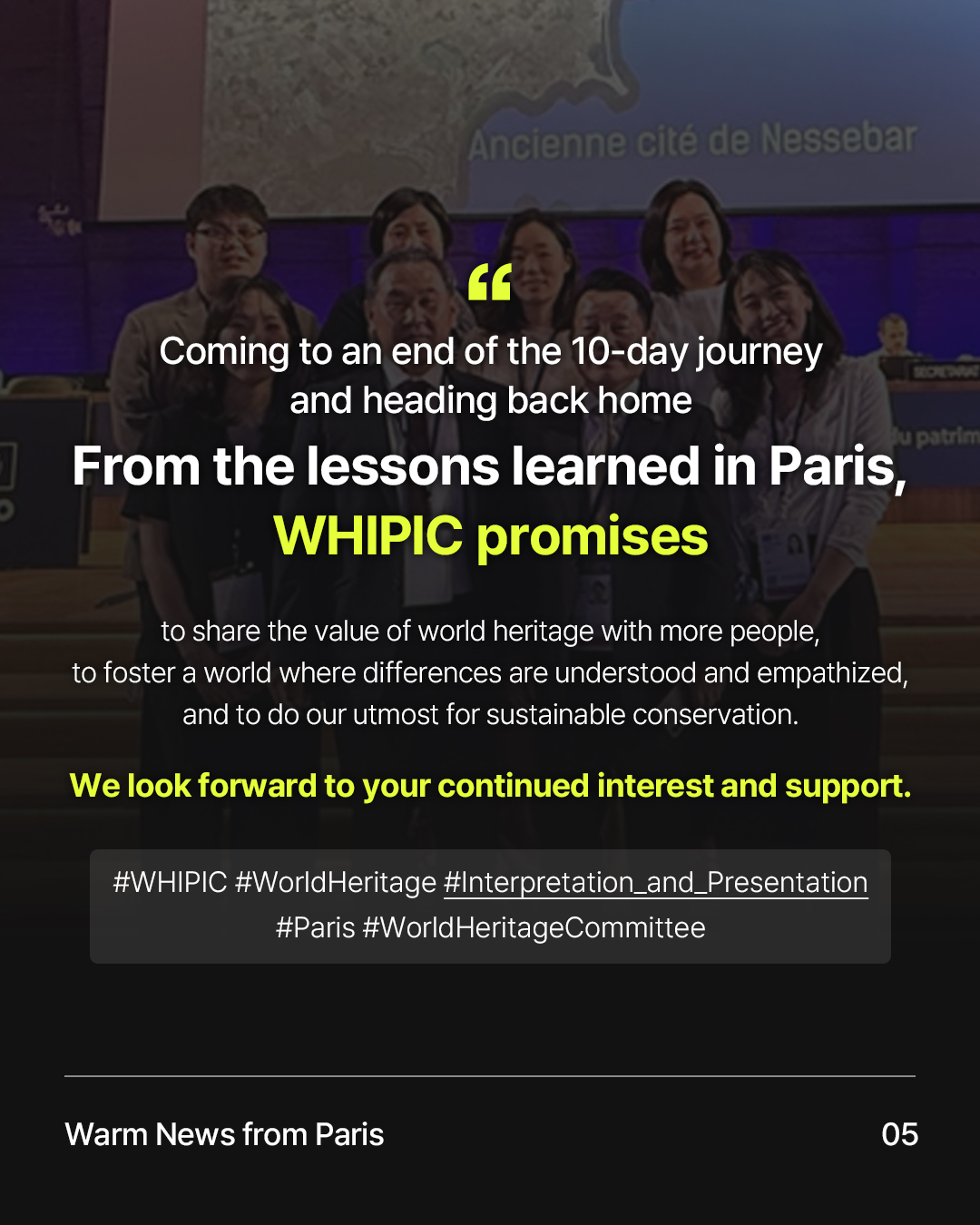 Ancienne cité de Nessebar

du patrim

“

Coming to an end of the 10-day journey and heading back home

From the lessons learned in Paris, WHIPIC promises

to share the value of world heritage with more people, to foster a world where differences are understood and empathized, and to do our utmost for sustainable conservation.

We look forward to your continued interest and support.

#WHIPIC #WorldHeritage #Interpretation_and_Presentation #Paris #WorldHeritageCommittee

Warm News from Paris

05